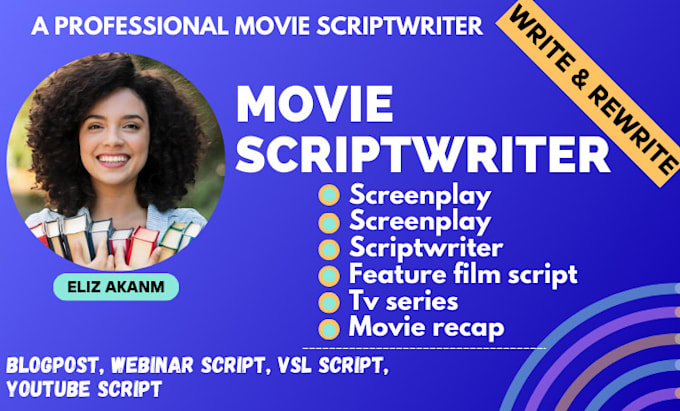 A PROFESSIONAL MOVIE SCRIPTWRITER

WRITE & REWRITE

MOVIE SCRIPTWRITER

Screenplay
Screenplay
Scriptwriter
Feature film script
Tv series
Movie recap

ELIZ AKANM

BLOGPOST, WEBINAR SCRIPT, VSL SCRIPT, YOUTUBE SCRIPT